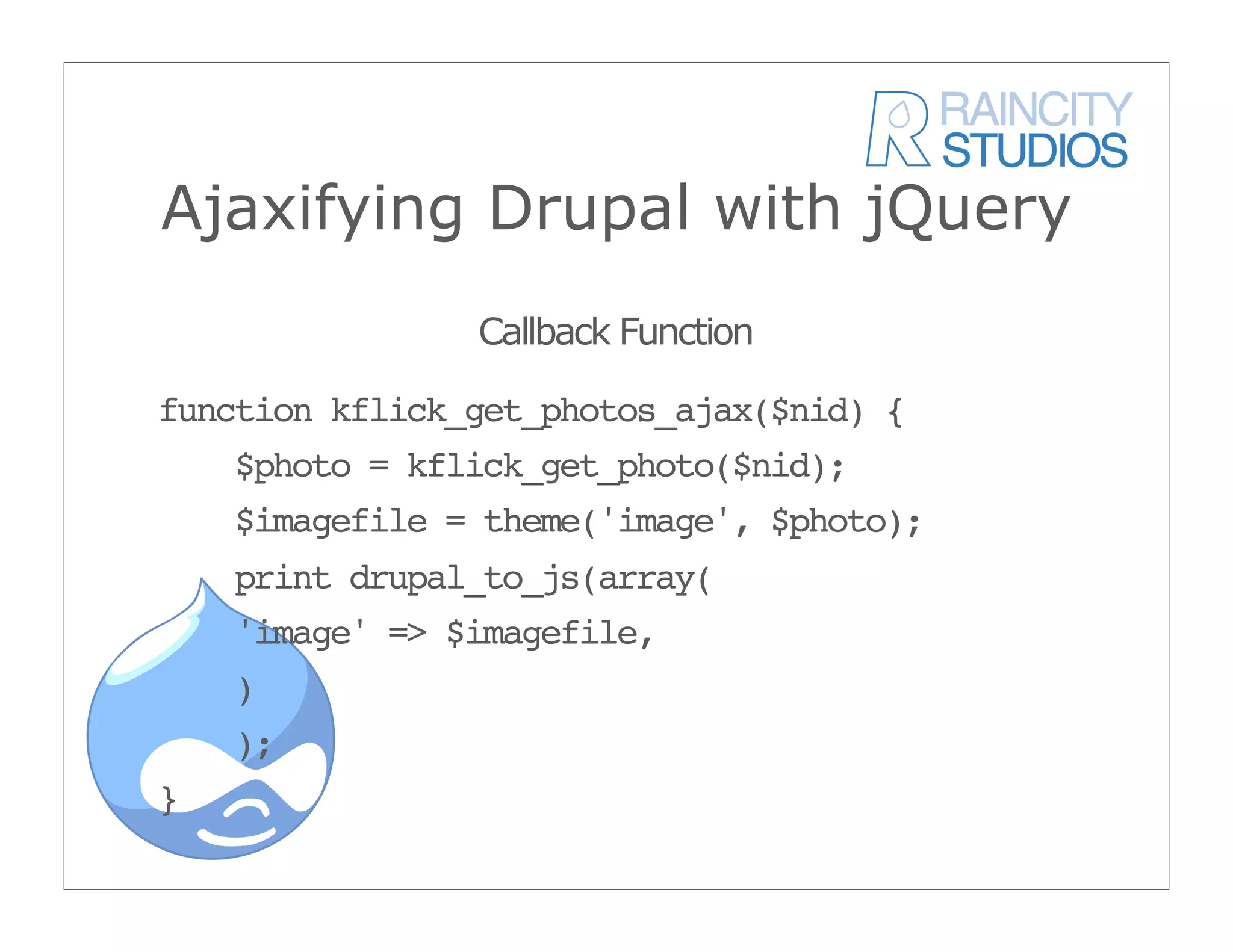 RAINCITY STUDIOS

Ajaxifying Drupal with jQuery

Callback Function

function kflick_get_photos_ajax($nid) {
$photo = kflick_get_photo($nid);
$imagefile = theme('image', $photo);
print drupal_to_js(array(
'image' => $imagefile,
)
);
}